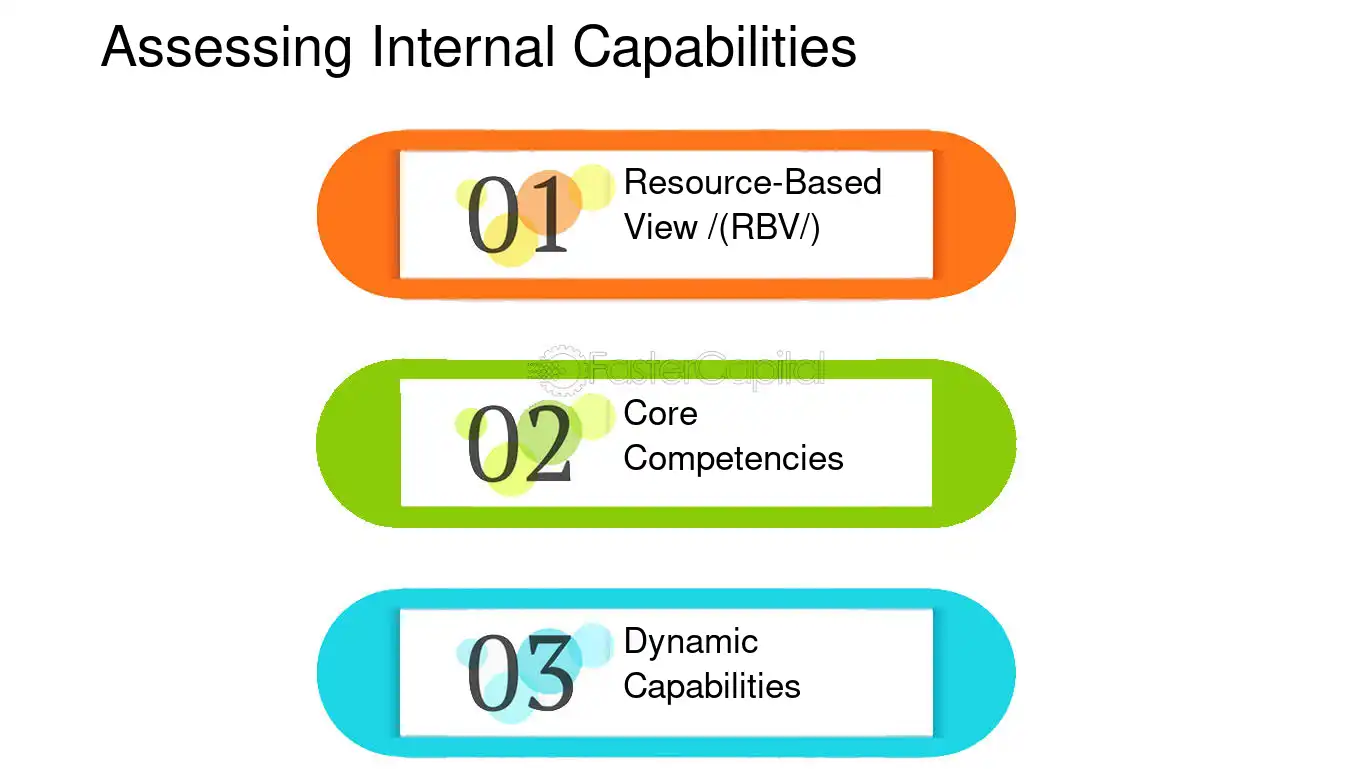 Assessing Internal Capabilities

01 Resource-Based View /(RBV/)

02 Core Competencies

03 Dynamic Capabilities

FasterCapital